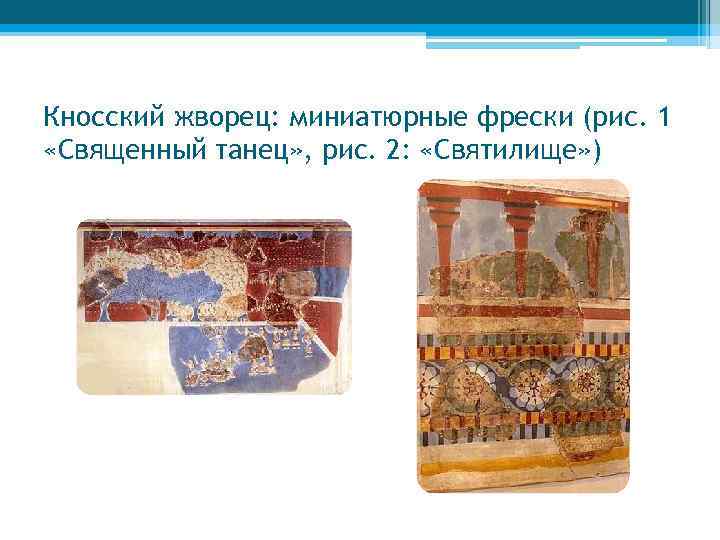 Кносский жворец: миниатюрные фрески (рис. 1 «Священный танец», рис. 2: «Святилище»)